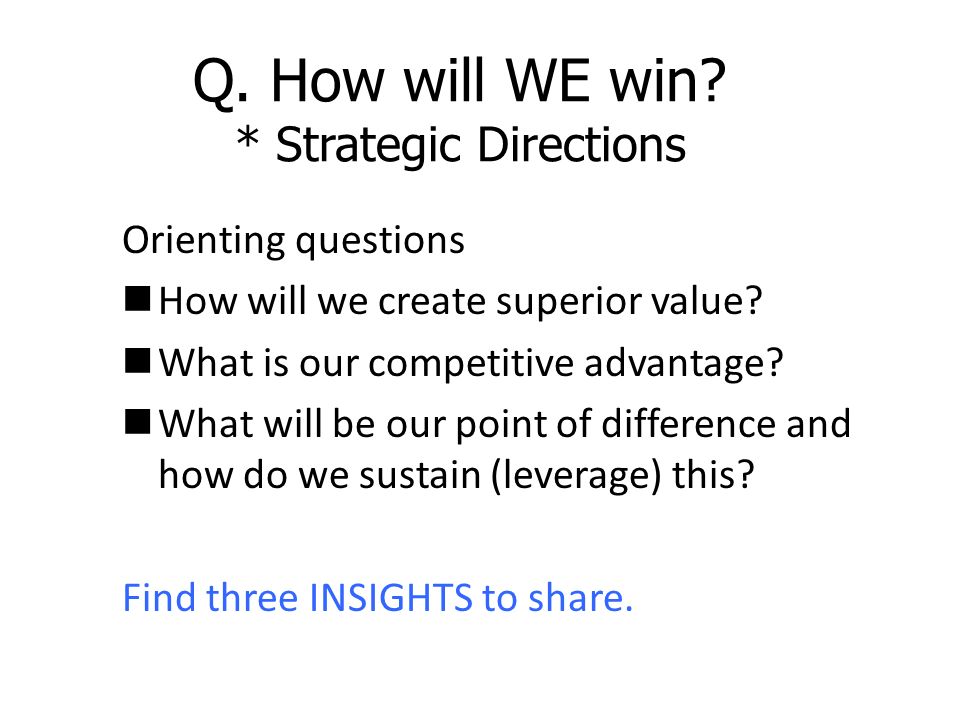 Q. How will WE win?
* Strategic Directions

Orienting questions

■ How will we create superior value?

■ What is our competitive advantage?

■ What will be our point of difference and how do we sustain (leverage) this?

Find three INSIGHTS to share.